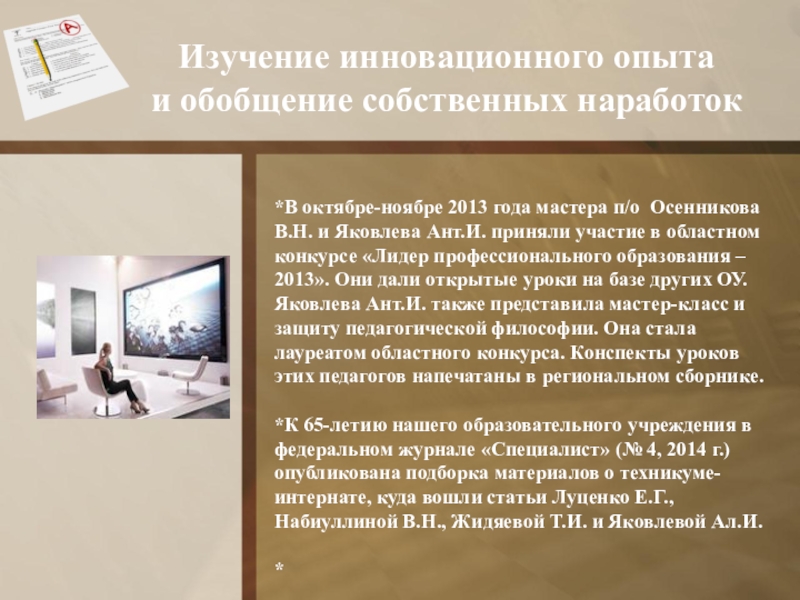 Изучение инновационного опыта и обобщение собственных наработок

*В октябре-ноябре 2013 года мастера п/о Осенникова В.Н. и Яковлева Ант.И. приняли участие в областном конкурсе «Лидер профессионального образования – 2013». Они дали открытые уроки на базе других ОУ. Яковлева Ант.И. также представила мастер-класс и защиту педагогической философии. Она стала лауреатом областного конкурса. Конспекты уроков этих педагогов напечатаны в региональном сборнике.

*К 65-летию нашего образовательного учреждения в федеральном журнале «Специалист» (№ 4, 2014 г.) опубликована подборка материалов о техникуме-интернате, куда вошли статьи Луценко Е.Г., Набиуллиной В.Н., Жидяевой Т.И. и Яковлевой Ал.И.

*